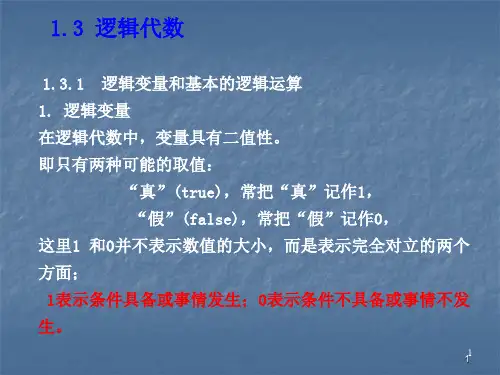 1.3 逻辑代数

1.3.1 逻辑变量和基本的逻辑运算

1. 逻辑变量

在逻辑代数中，变量具有二值性。

即只有两种可能的取值：

“真”(true)，常把“真”记作1，

“假”(false)，常把“假”记作0，

这里1 和0并不表示数值的大小，而是表示完全对立的两个方面；

1表示条件具备或事情发生；0表示条件不具备或事情不发生。

1